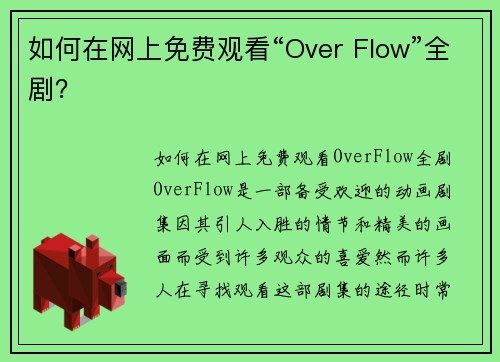 如何在网上免费观看“Over Flow”全剧?

如何在网上免费观看OverFlow全剧OverFlow是一部备受欢迎的动画剧集因其引人入胜的情节和精美的画面而受到许多观众的喜爱然而许多人在寻找观看这部剧集的途径时常